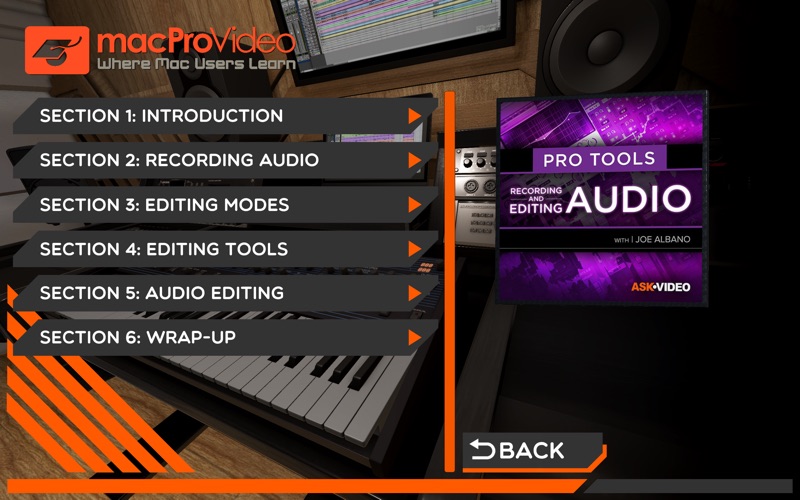 macProVideo
Where Mac Users Learn

SECTION 1: INTRODUCTION
SECTION 2: RECORDING AUDIO
SECTION 3: EDITING MODES
SECTION 4: EDITING TOOLS
SECTION 5: AUDIO EDITING
SECTION 6: WRAP-UP

PRO TOOLS
RECORDING AND EDITING AUDIO
WITH | JOE ALBANO
ASK•VIDEO

BACK